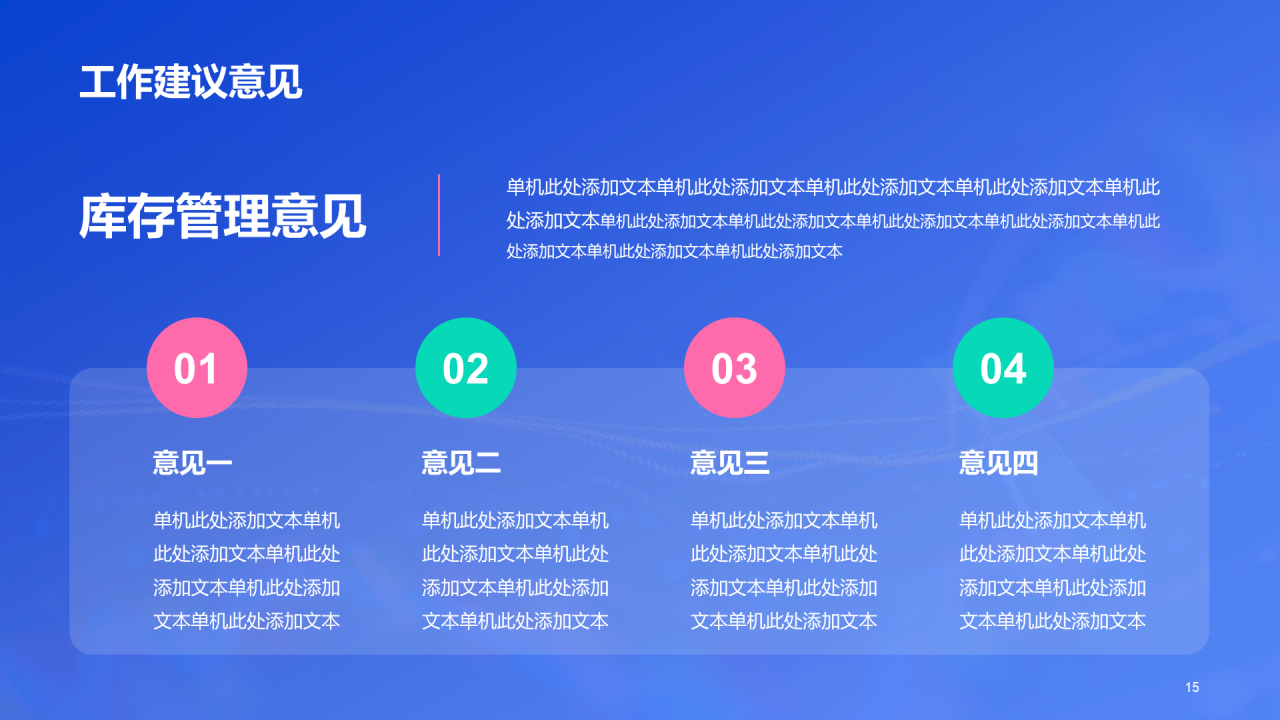 工作建议意见

库存管理意见

单机此处添加文本单机此处添加文本单机此处添加文本单机此处添加文本单机此处添加文本单机此处添加文本单机此处添加文本单机此处添加文本单机此处添加文本单机此处添加文本单机此处添加文本单机此处添加文本

01

意见一

单机此处添加文本单机此处添加文本单机此处添加文本单机此处添加文本单机此处添加文本

02

意见二

单机此处添加文本单机此处添加文本单机此处添加文本单机此处添加文本单机此处添加文本

03

意见三

单机此处添加文本单机此处添加文本单机此处添加文本单机此处添加文本单机此处添加文本

04

意见四

单机此处添加文本单机此处添加文本单机此处添加文本单机此处添加文本单机此处添加文本

15